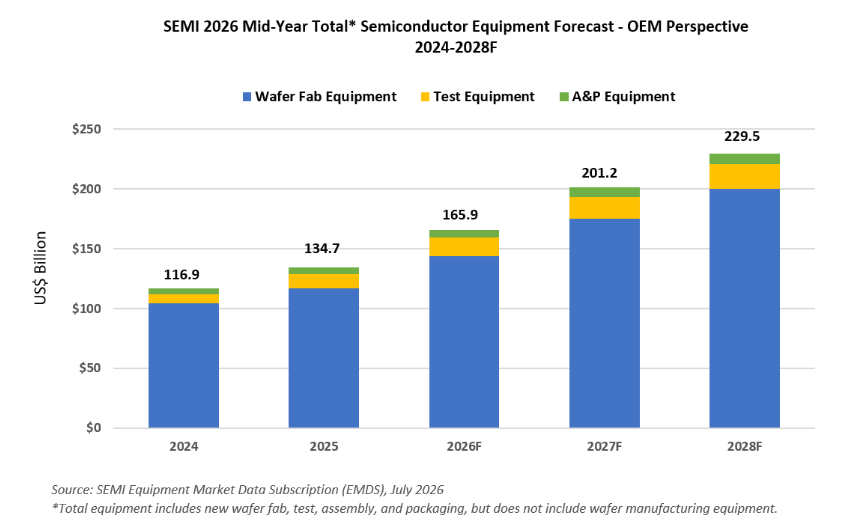 SEMI 2026 Mid-Year Total* Semiconductor Equipment Forecast - OEM Perspective
2024-2028F

Wafer Fab Equipment
Test Equipment
A&P Equipment

US$ Billion

$250
$200
$150
$100
$50
$0

116.9
134.7
165.9
201.2
229.5

2024
2025
2026F
2027F
2028F

Source: SEMI Equipment Market Data Subscription (EMDS), July 2026
*Total equipment includes new wafer fab, test, assembly, and packaging, but does not include wafer manufacturing equipment.